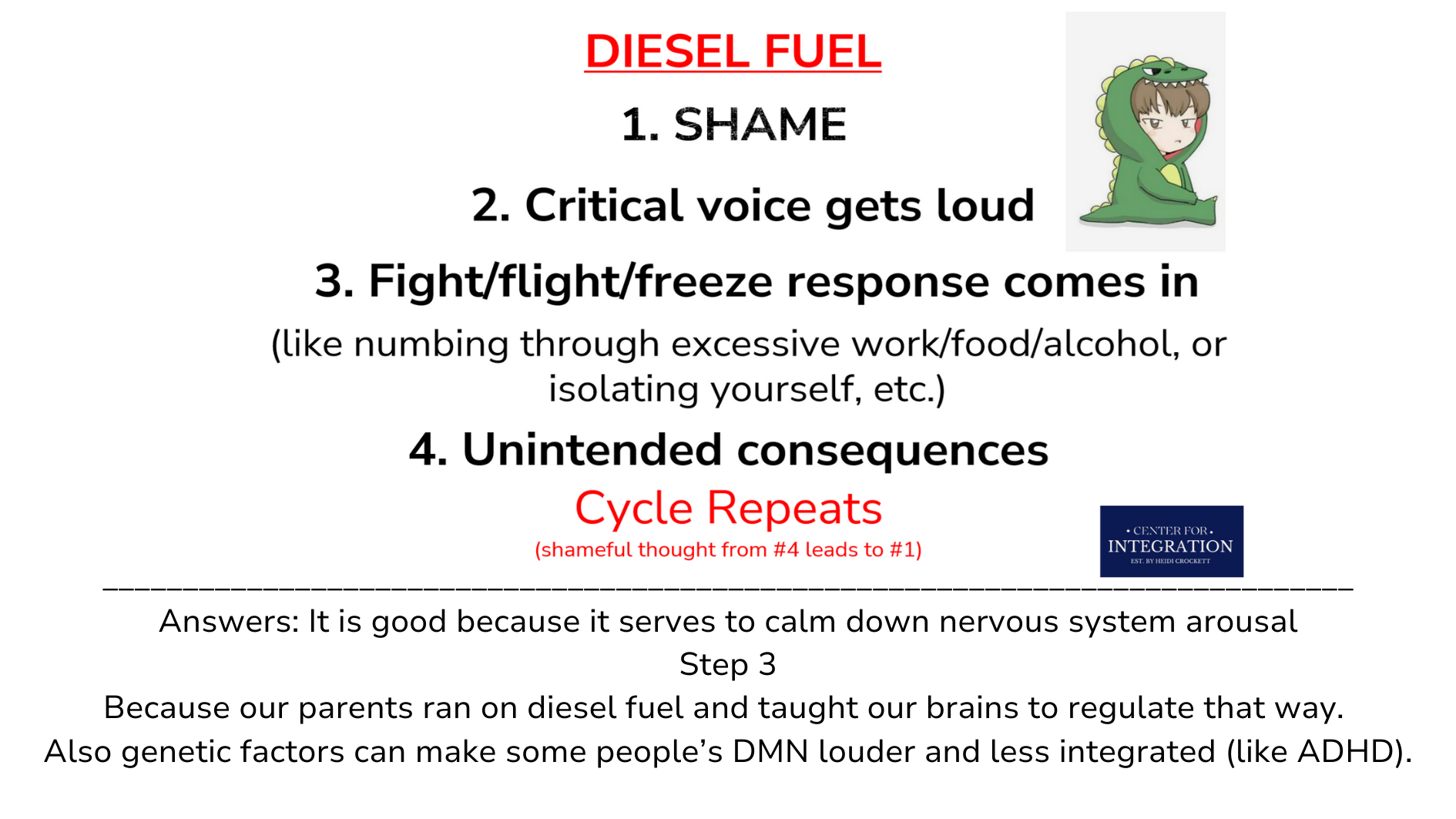 DIESEL FUEL

1. SHAME

2. Critical voice gets loud

3. Fight/flight/freeze response comes in

(like numbing through excessive work/food/alcohol, or isolating yourself, etc.)

4. Unintended consequences

Cycle Repeats

(shameful thought from #4 leads to #1)

• CENTER FOR •
INTEGRATION
EST. BY HEIDI CROCKETT

Answers: It is good because it serves to calm down nervous system arousal

Step 3

Because our parents ran on diesel fuel and taught our brains to regulate that way.

Also genetic factors can make some people's DMN louder and less integrated (like ADHD).